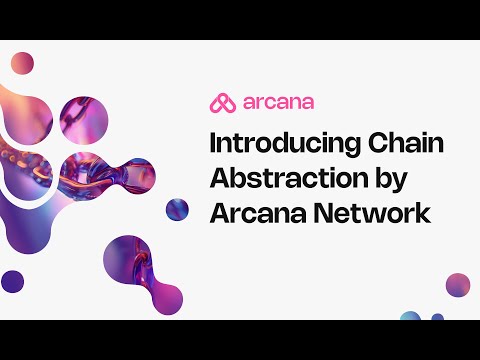 arcana

Introducing Chain Abstraction by Arcana Network